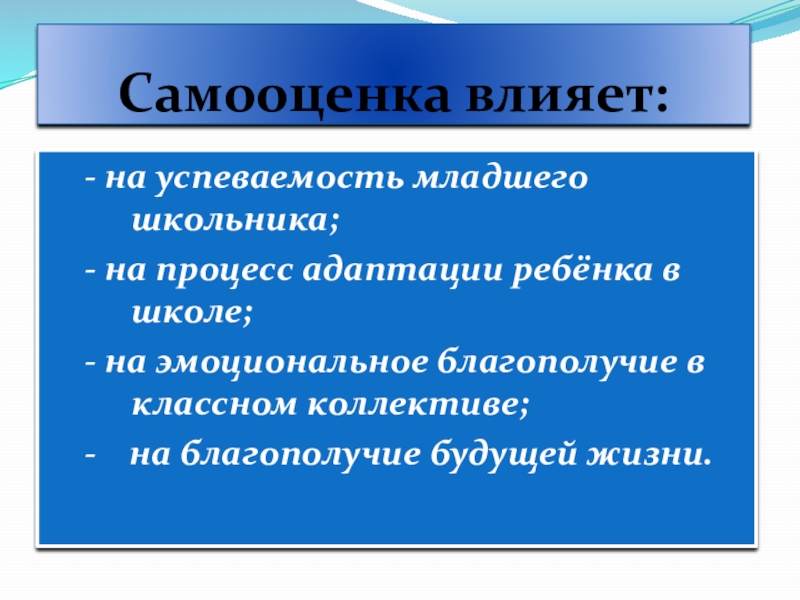 Самооценка влияет:

- на успеваемость младшего школьника;

- на процесс адаптации ребёнка в школе;

- на эмоциональное благополучие в классном коллективе;

- на благополучие будущей жизни.